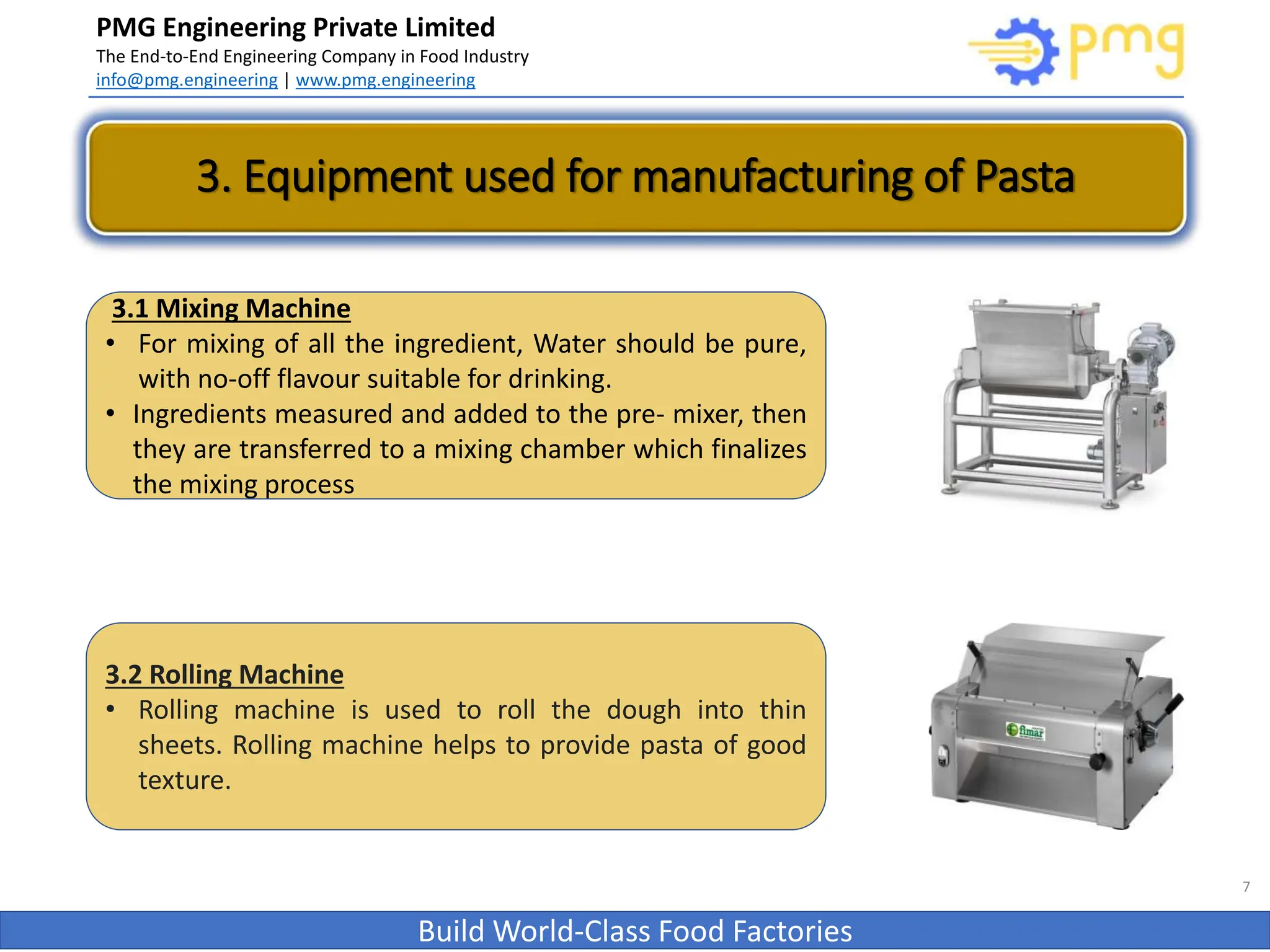 PMG Engineering Private Limited
The End-to-End Engineering Company in Food Industry
info@pmg.engineering | www.pmg.engineering

pmg

3. Equipment used for manufacturing of Pasta

3.1 Mixing Machine
• For mixing of all the ingredient, Water should be pure, with no-off flavour suitable for drinking.
• Ingredients measured and added to the pre- mixer, then they are transferred to a mixing chamber which finalizes the mixing process

3.2 Rolling Machine
• Rolling machine is used to roll the dough into thin sheets. Rolling machine helps to provide pasta of good texture.

fimar

7

Build World-Class Food Factories